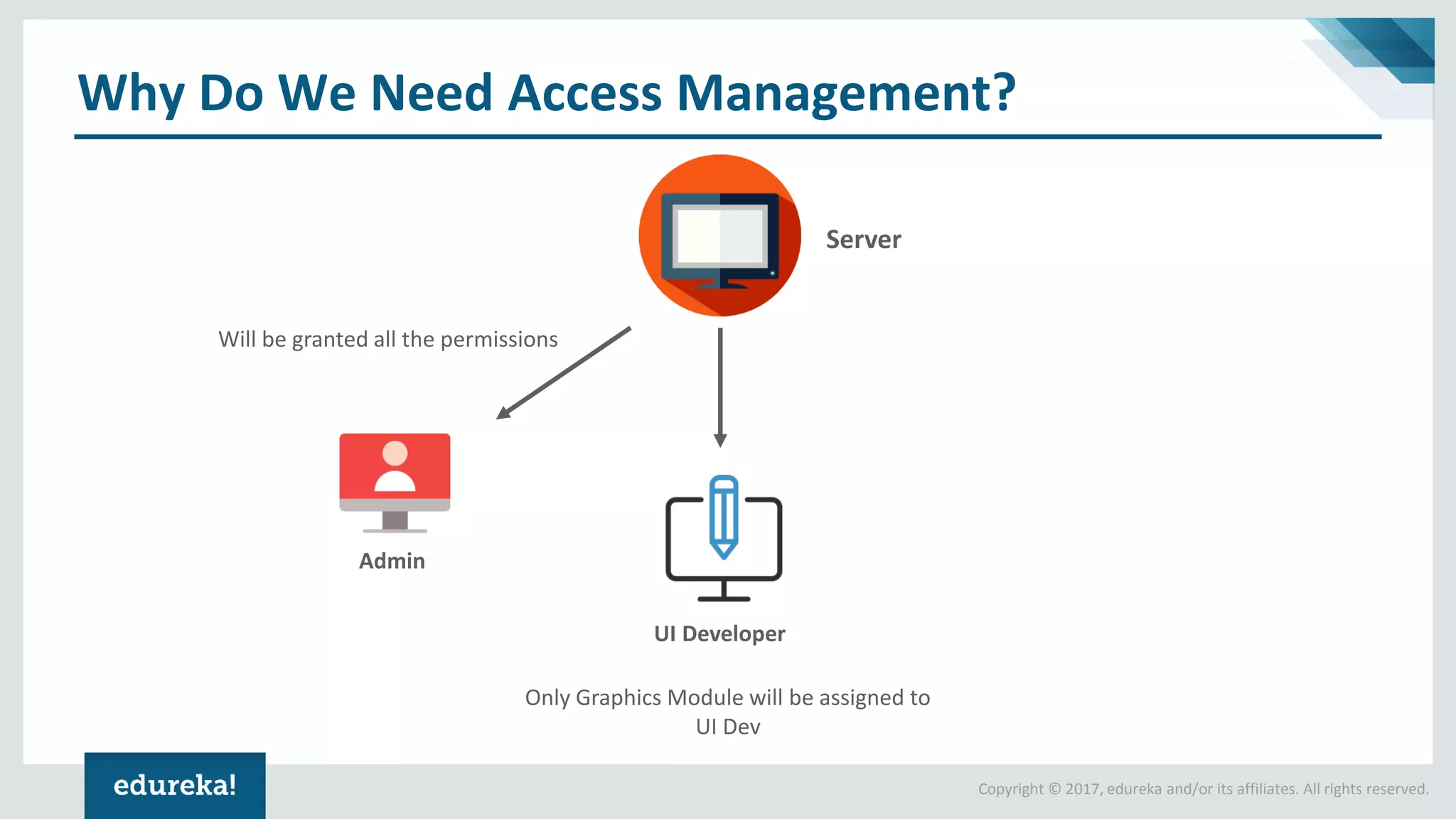 Why Do We Need Access Management?

Server

Will be granted all the permissions

Admin

UI Developer

Only Graphics Module will be assigned to UI Dev

edureka!

Copyright © 2017, edureka and/or its affiliates. All rights reserved.